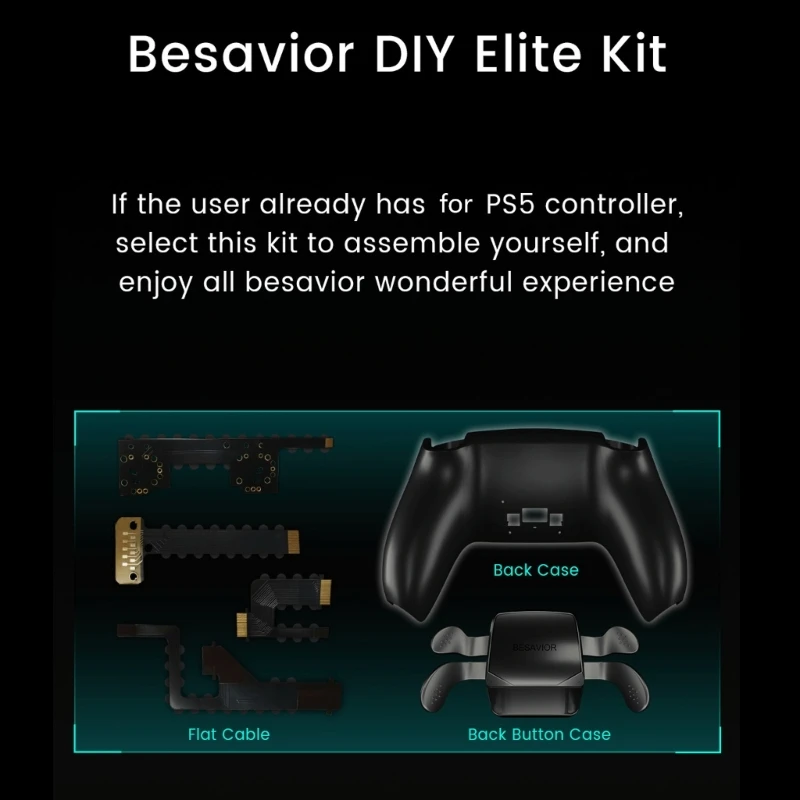 Besavior DIY Elite Kit

If the user already has for PS5 controller, select this kit to assemble yourself, and enjoy all besavior wonderful experience

Back Case

BESAVIOR

Flat Cable

Back Button Case